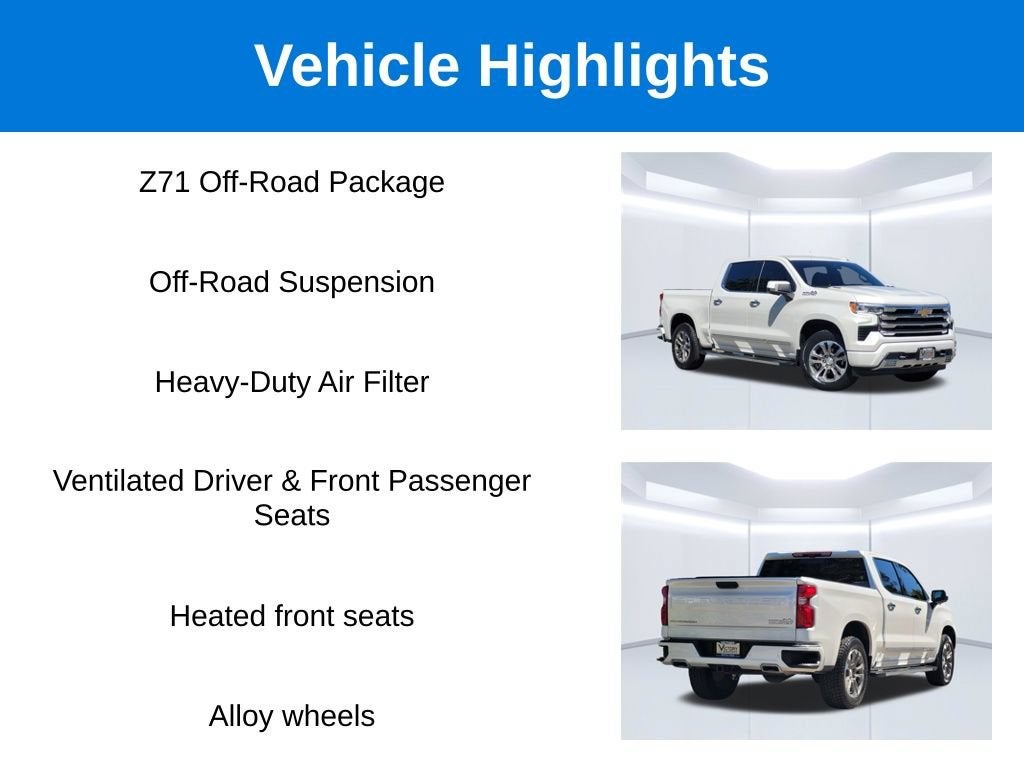 Vehicle Highlights

Z71 Off-Road Package

Off-Road Suspension

Heavy-Duty Air Filter

Ventilated Driver & Front Passenger Seats

Heated front seats

Alloy wheels